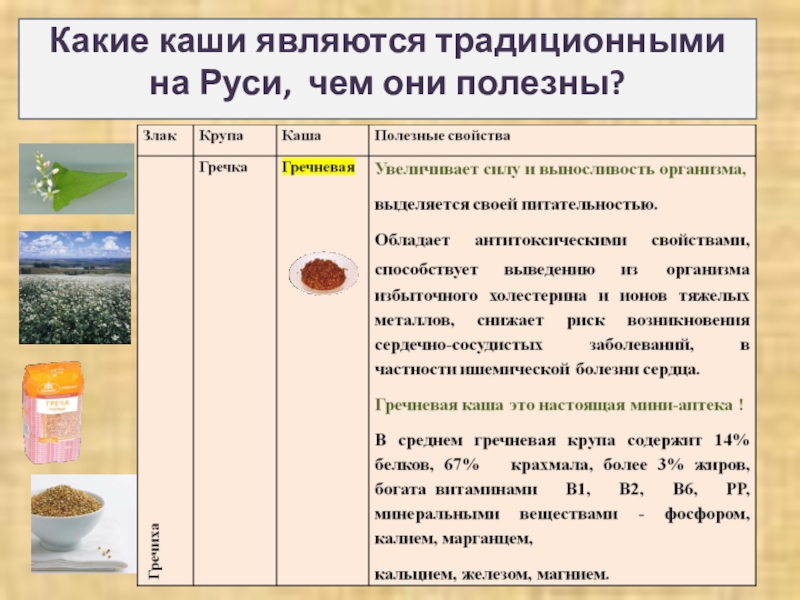 Какие каши являются традиционными на Руси, чем они полезны?

| Злак | Крупа | Каша | Полезные свойства |
|---|---|---|---|
| Гречиха | Гречка | Гречневая | Увеличивает силу и выносливость организма, выделяется своей питательностью. Обладает антитоксическими свойствами, способствует выведению из организма избыточного холестерина и ионов тяжелых металлов, снижает риск возникновения сердечно-сосудистых заболеваний, в частности ишемической болезни сердца. Гречневая каша это настоящая мини-аптека ! В среднем гречневая крупа содержит 14% белков, 67% крахмала, более 3% жиров, богата витаминами В1, В2, В6, РР, минеральными веществами - фосфором, калием, марганцем, кальцием, железом, магнием. |

ГРЕЧА